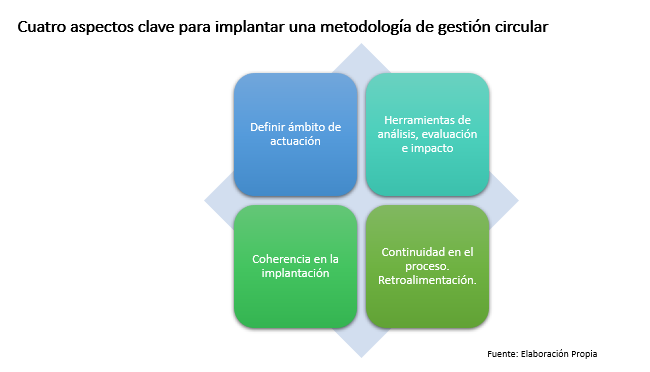 Cuatro aspectos clave para implantar una metodología de gestión circular

Definir ámbito de actuación

Herramientas de análisis, evaluación e impacto

Coherencia en la implantación

Continuidad en el proceso. Retroalimentación.

Fuente: Elaboración Propia